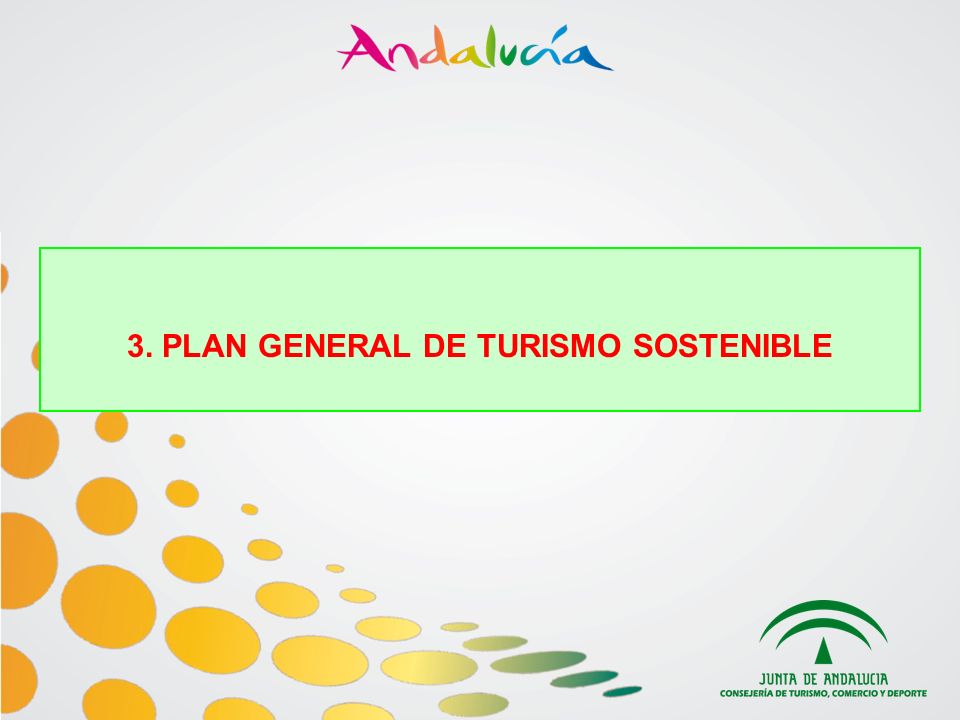 Andalucía

3. PLAN GENERAL DE TURISMO SOSTENIBLE

JUNTA DE ANDALUCIA
CONSEJERÍA DE TURISMO, COMERCIO Y DEPORTE